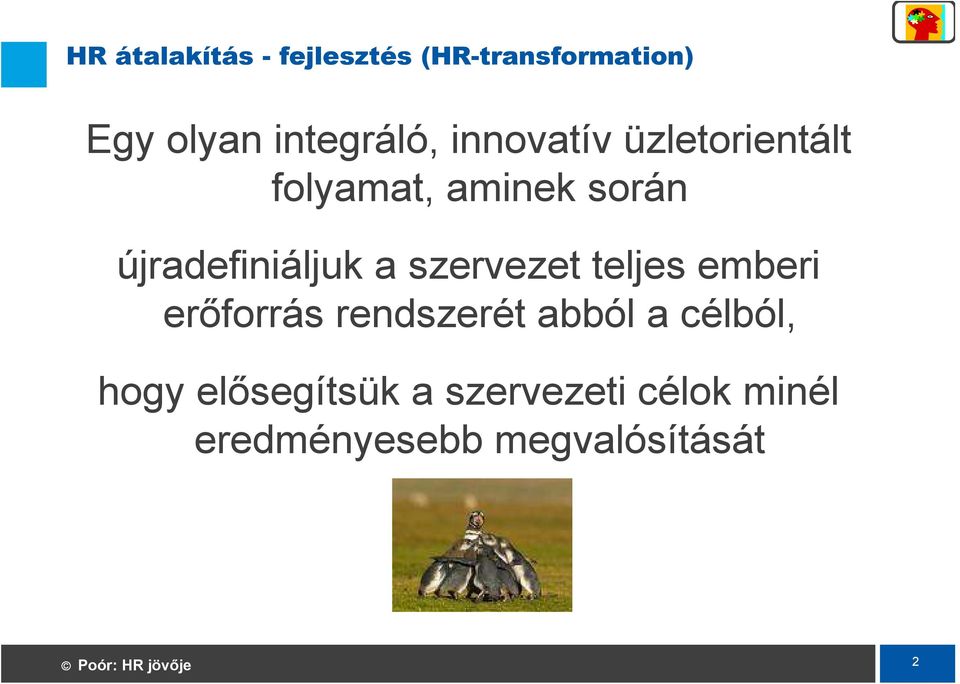 HR átalakítás - fejlesztés (HR-transformation)

Egy olyan integráló, innovatív üzletorientált folyamat, aminek során

újradefiniáljuk a szervezet teljes emberi erőforrás rendszerét abból a célból,

hogy elősegítsük a szervezeti célok minél eredményesebb megvalósítását

© Poór: HR jövője

2